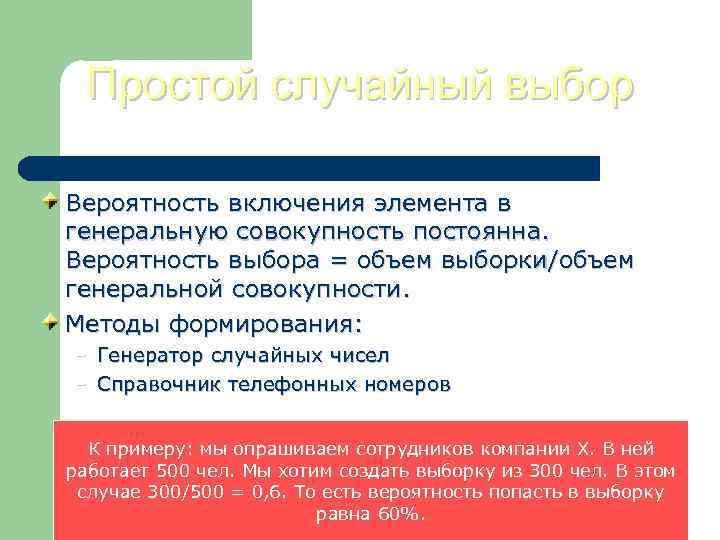 Простой случайный выбор

Вероятность включения элемента в генеральную совокупность постоянна. Вероятность выбора = объем выборки/объем генеральной совокупности.

Методы формирования:

– Генератор случайных чисел

– Справочник телефонных номеров

К примеру: мы опрашиваем сотрудников компании Х. В ней работает 500 чел. Мы хотим создать выборку из 300 чел. В этом случае 300/500 = 0,6. То есть вероятность попасть в выборку равна 60%.